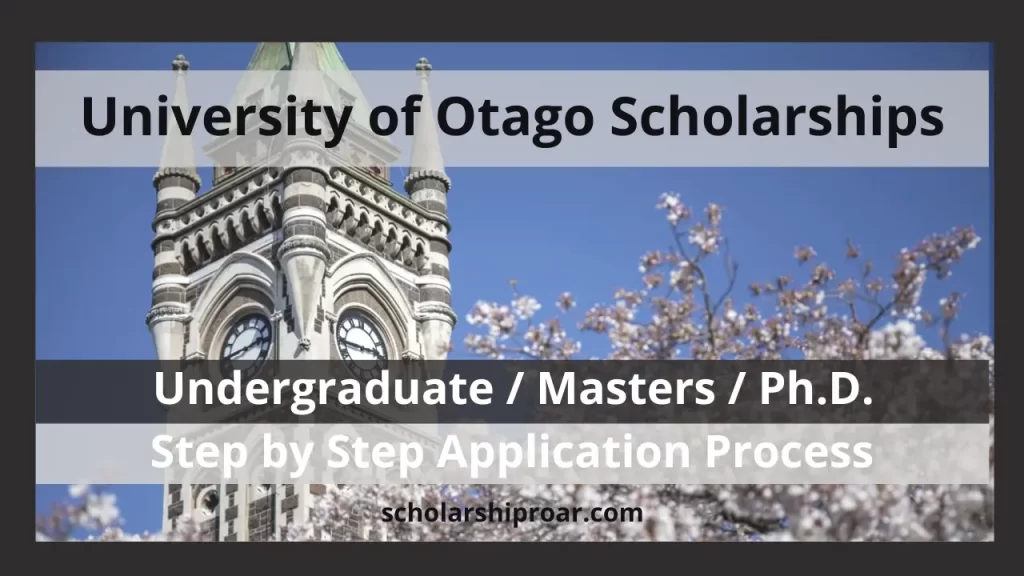 University of Otago Scholarships

Undergraduate / Masters / Ph.D.

Step by Step Application Process

scholarshiproar.com